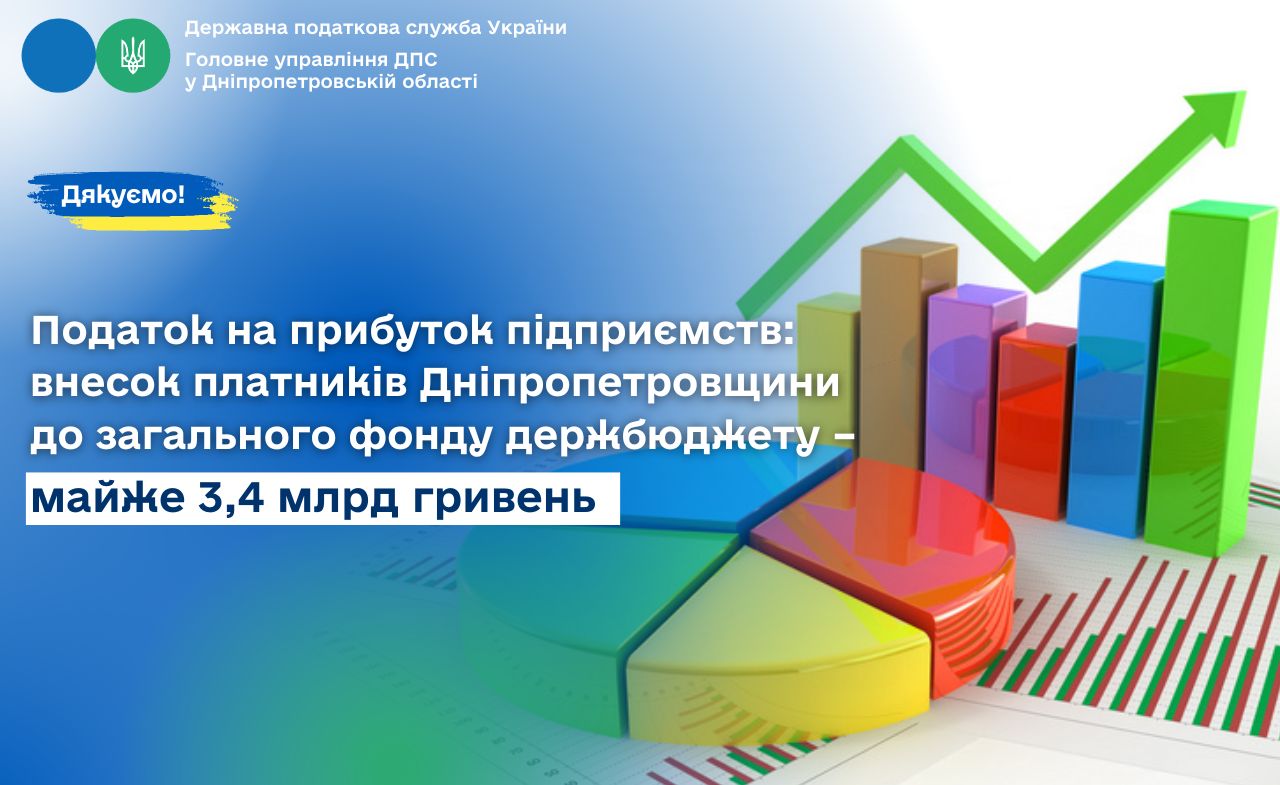 Державна податкова служба України
Головне управління ДПС
у Дніпропетровській області

Дякуємо!

Податок на прибуток підприємств: внесок платників Дніпропетровщини до загального фонду держбюджету –
майже 3,4 млрд гривень